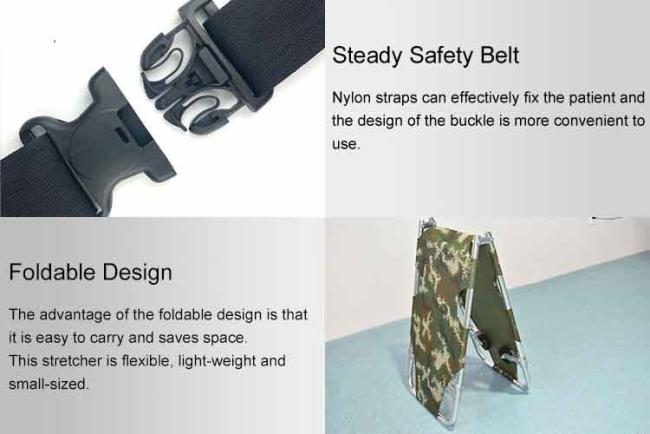 Steady Safety Belt

Nylon straps can effectively fix the patient and the design of the buckle is more convenient to use.

Foldable Design

The advantage of the foldable design is that it is easy to carry and saves space.
This stretcher is flexible, light-weight and small-sized.